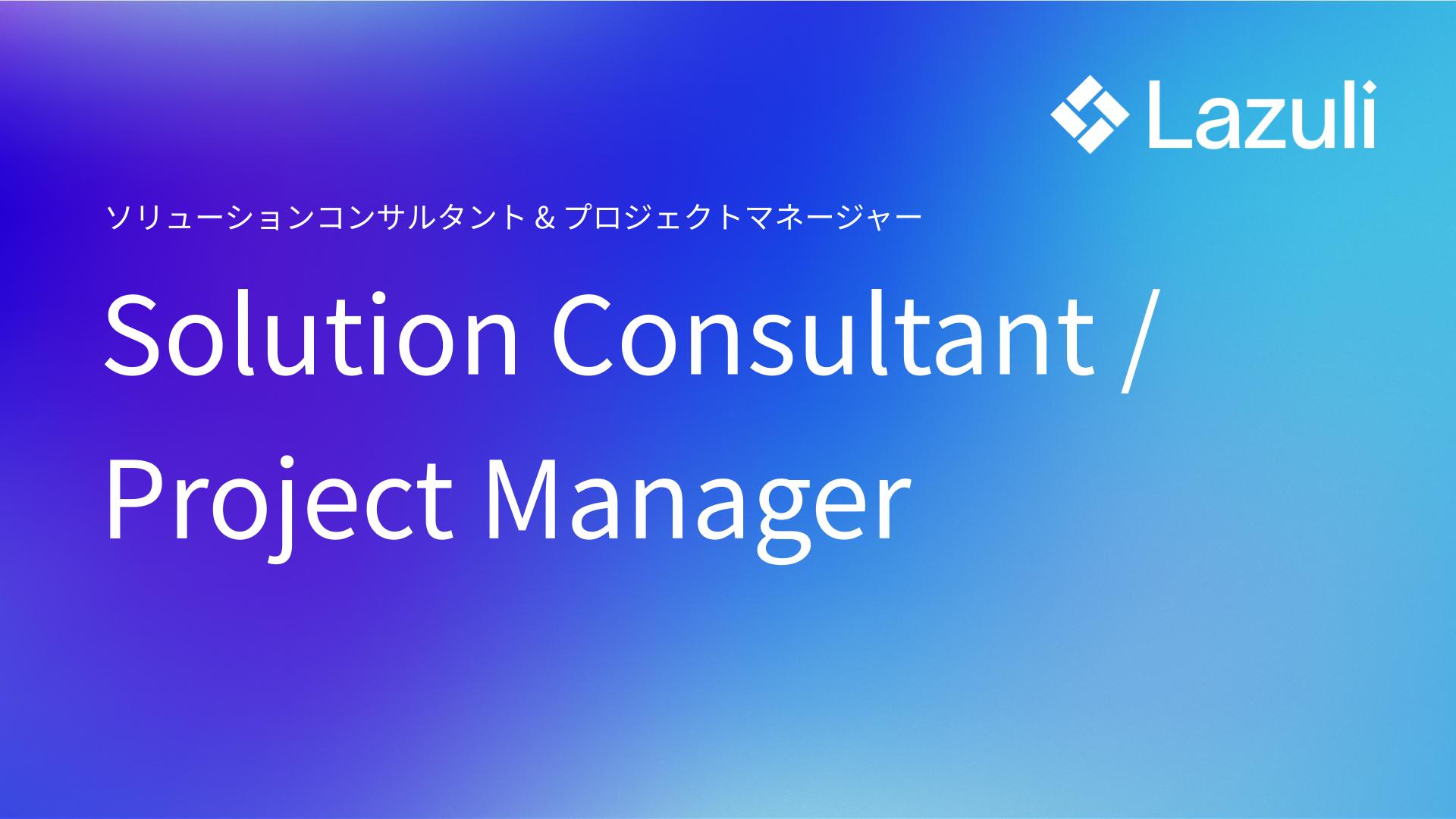 Lazuli

ソリューションコンサルタント & プロジェクトマネージャー

Solution Consultant / Project Manager